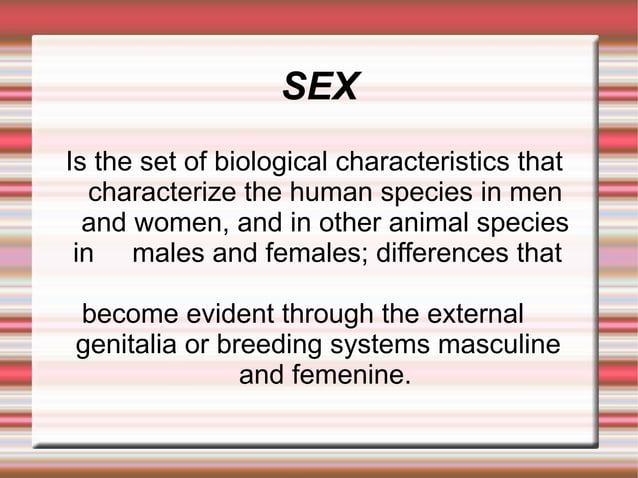 SEX

Is the set of biological characteristics that characterize the human species in men and women, and in other animal species in males and females; differences that

become evident through the external genitalia or breeding systems masculine and femenine.